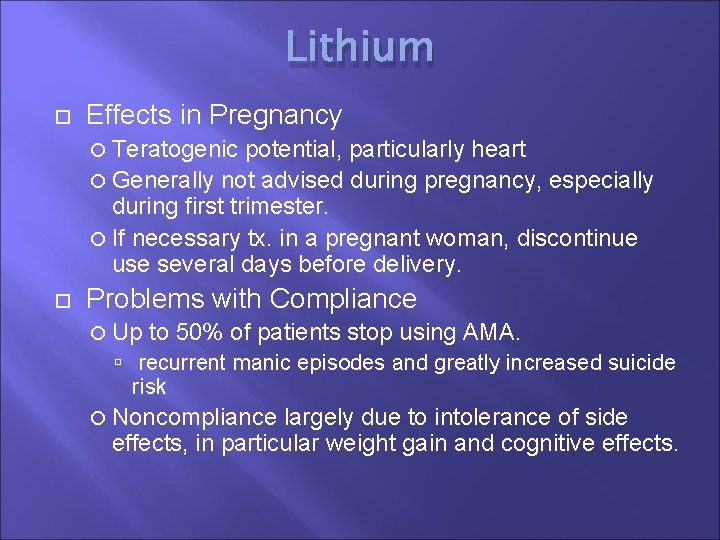 Lithium

Effects in Pregnancy

Teratogenic potential, particularly heart

Generally not advised during pregnancy, especially during first trimester.

If necessary tx. in a pregnant woman, discontinue use several days before delivery.

Problems with Compliance

Up to 50% of patients stop using AMA.

recurrent manic episodes and greatly increased suicide risk

Noncompliance largely due to intolerance of side effects, in particular weight gain and cognitive effects.